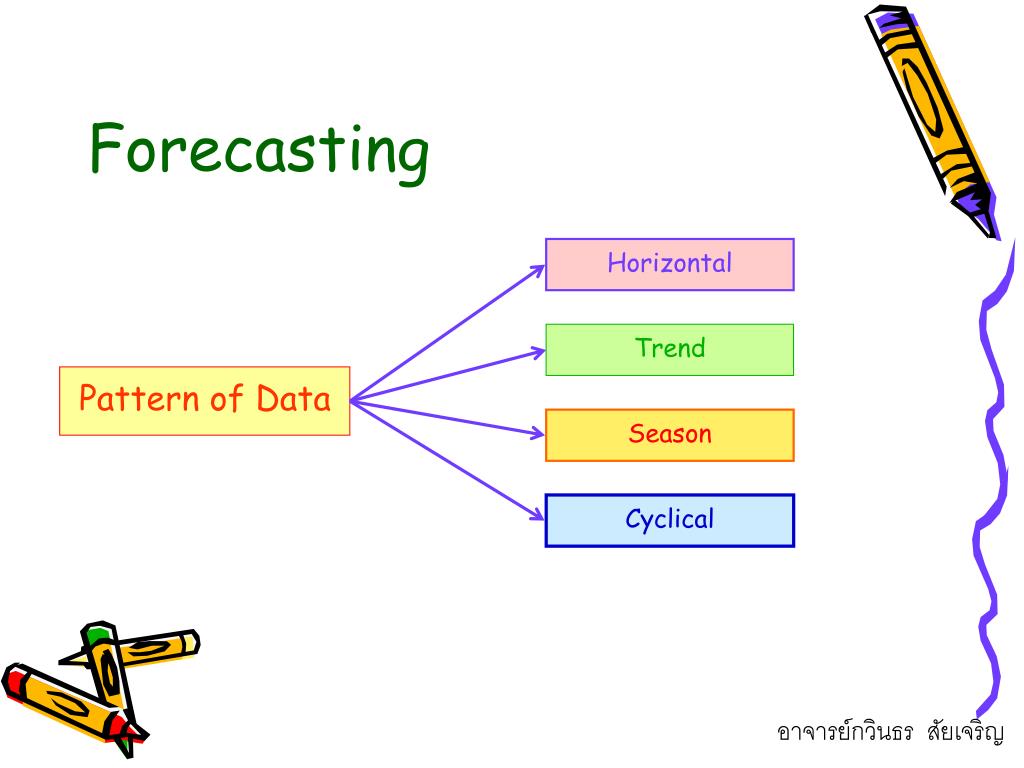 Forecasting

Pattern of Data

Horizontal

Trend

Season

Cyclical

อาจารย์กวินธร สัยเจริญ